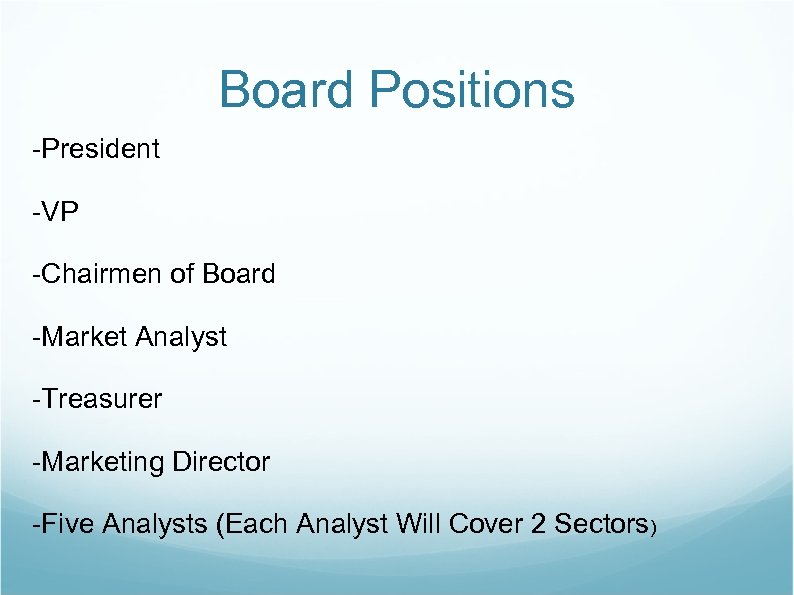 Board Positions

-President

-VP

-Chairmen of Board

-Market Analyst

-Treasurer

-Marketing Director

-Five Analysts (Each Analyst Will Cover 2 Sectors)